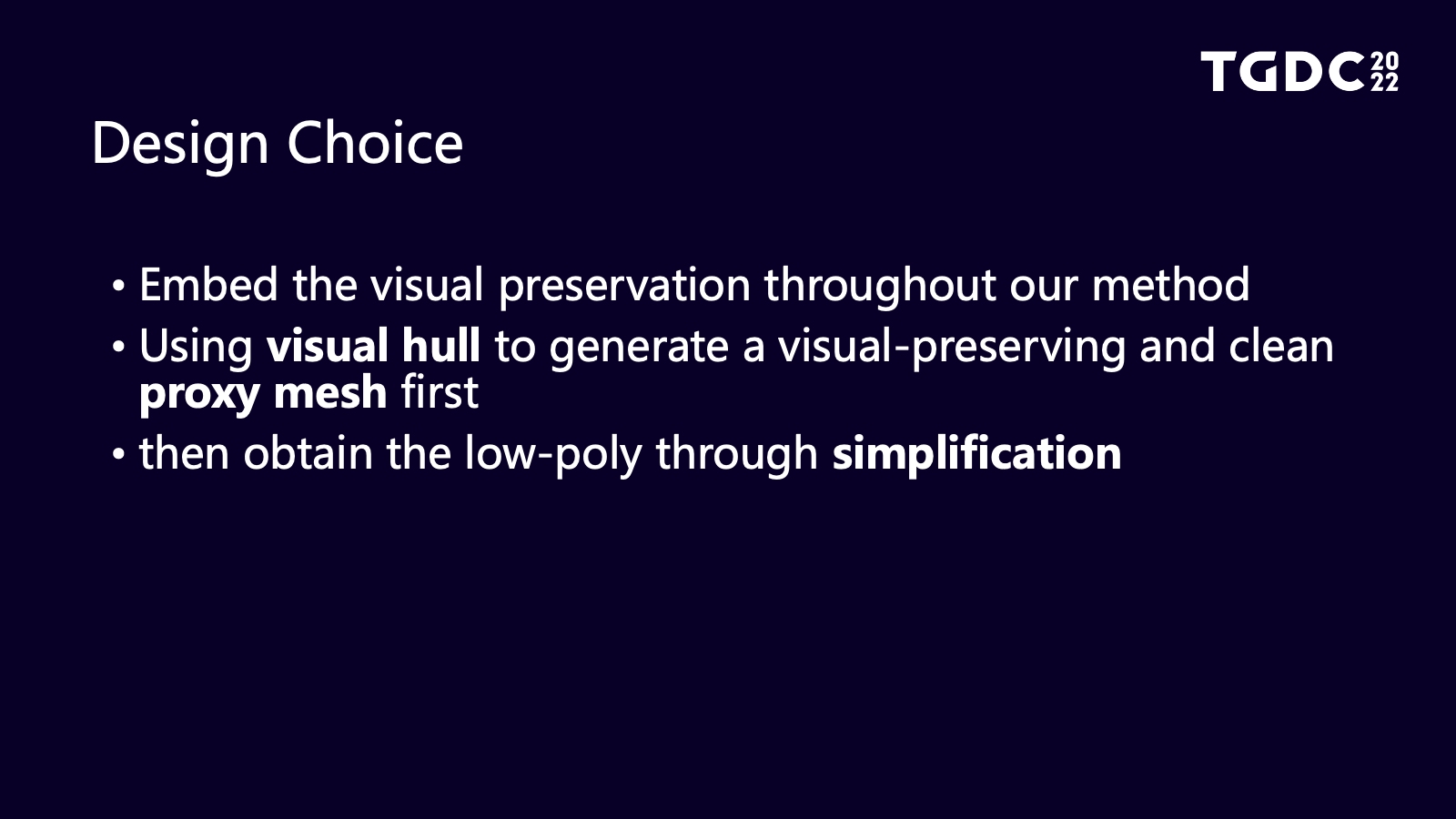 TGDC 2022

Design Choice

• Embed the visual preservation throughout our method
• Using visual hull to generate a visual-preserving and clean proxy mesh first
• then obtain the low-poly through simplification